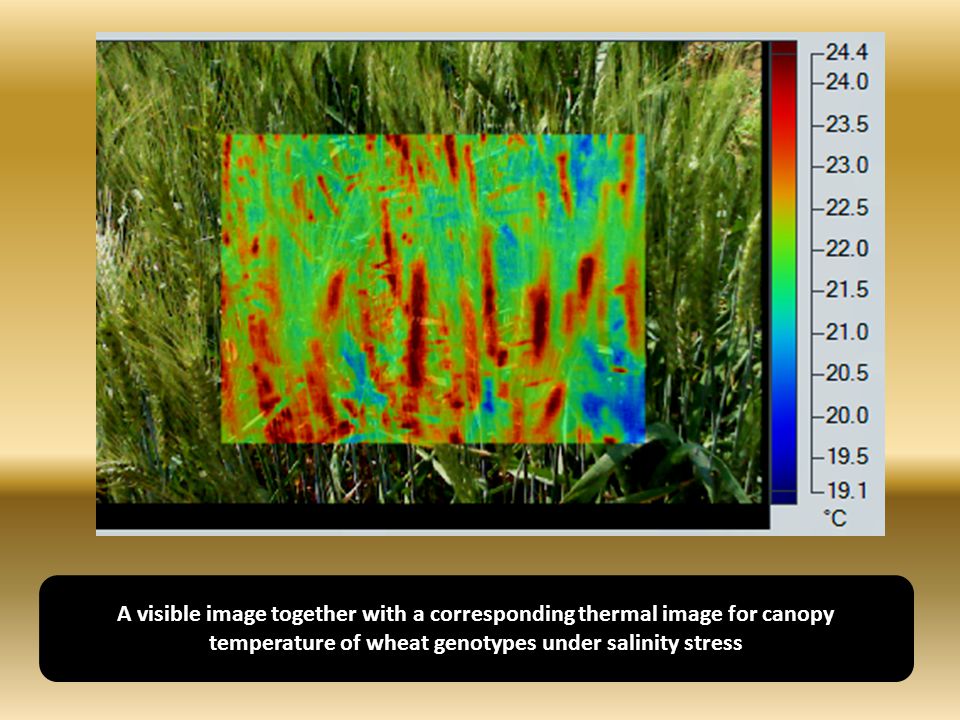 24.4
24.0
23.5
23.0
22.5
22.0
21.5
21.0
20.5
20.0
19.5
19.1
°C

A visible image together with a corresponding thermal image for canopy temperature of wheat genotypes under salinity stress